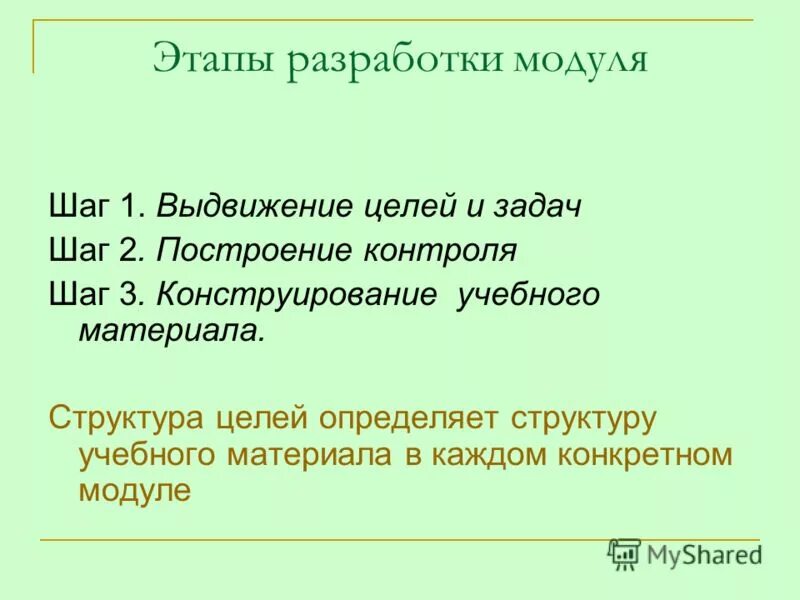 Этапы разработки модуля

Шаг 1. Выдвижение целей и задач

Шаг 2. Построение контроля

Шаг 3. Конструирование учебного материала.

Структура целей определяет структуру учебного материала в каждом конкретном модуле

MyShared